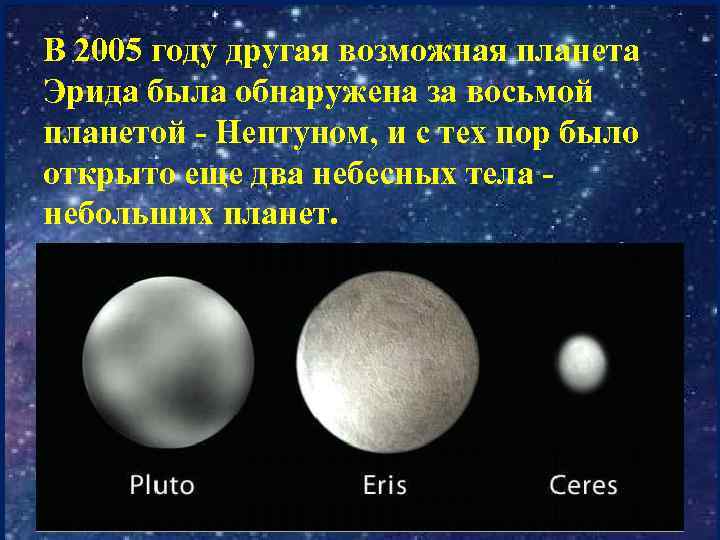 В 2005 году другая возможная планета Эрида была обнаружена за восьмой планетой - Нептуном, и с тех пор было открыто еще два небесных тела - небольших планет.

Pluto

Eris

Ceres